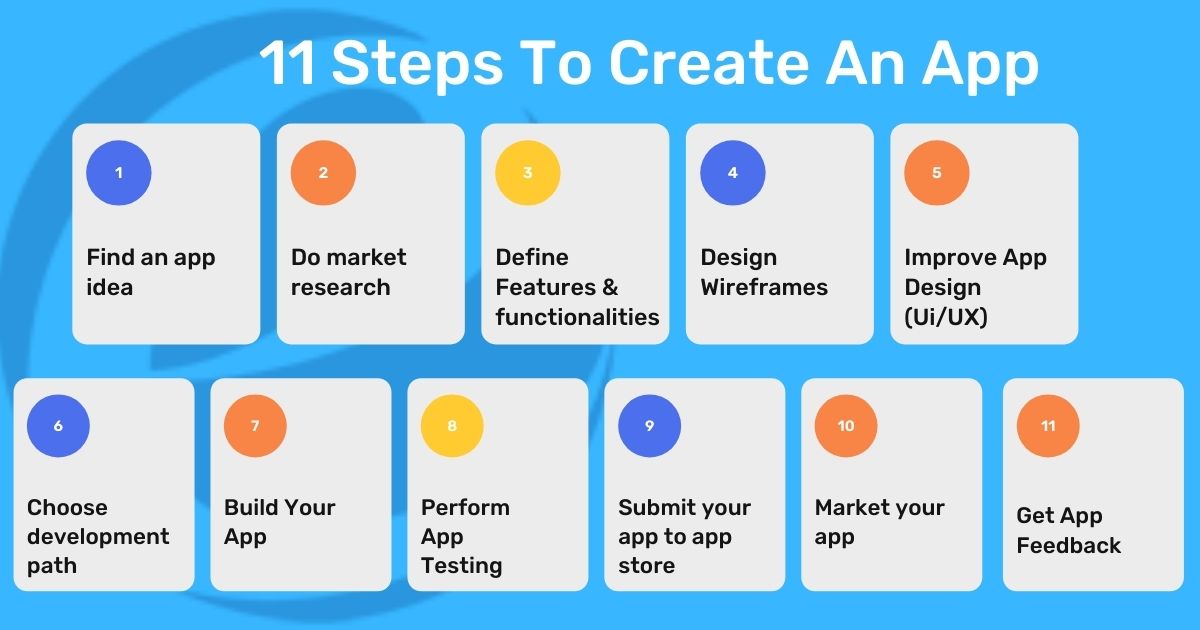 11 Steps To Create An App

1

Find an app idea

2

Do market research

3

Define Features & functionalities

4

Design Wireframes

5

Improve App Design (Ui/UX)

6

Choose development path

7

Build Your App

8

Perform App Testing

9

Submit your app to app store

10

Market your app

11

Get App Feedback